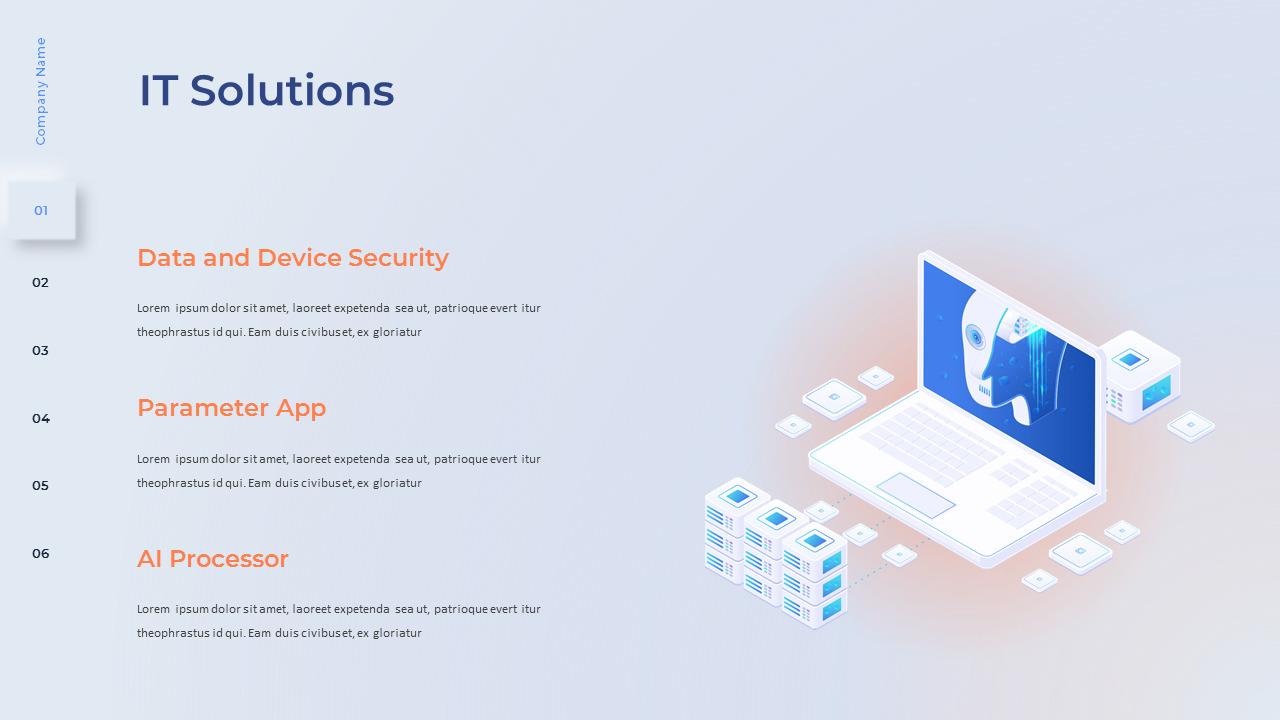 Company Name

01

02

03

04

05

06

IT Solutions

Data and Device Security

Lorem ipsum dolor sit amet, laoreet expetenda sea ut, patrioque evert itur theophrastus id qui. Eam duis civibuset, ex gloriatur

Parameter App

Lorem ipsum dolor sit amet, laoreet expetenda sea ut, patrioque evert itur theophrastus id qui. Eam duis civibuset, ex gloriatur

AI Processor

Lorem ipsum dolor sit amet, laoreet expetenda sea ut, patrioque evert itur theophrastus id qui. Eam duis civibuset, ex gloriatur